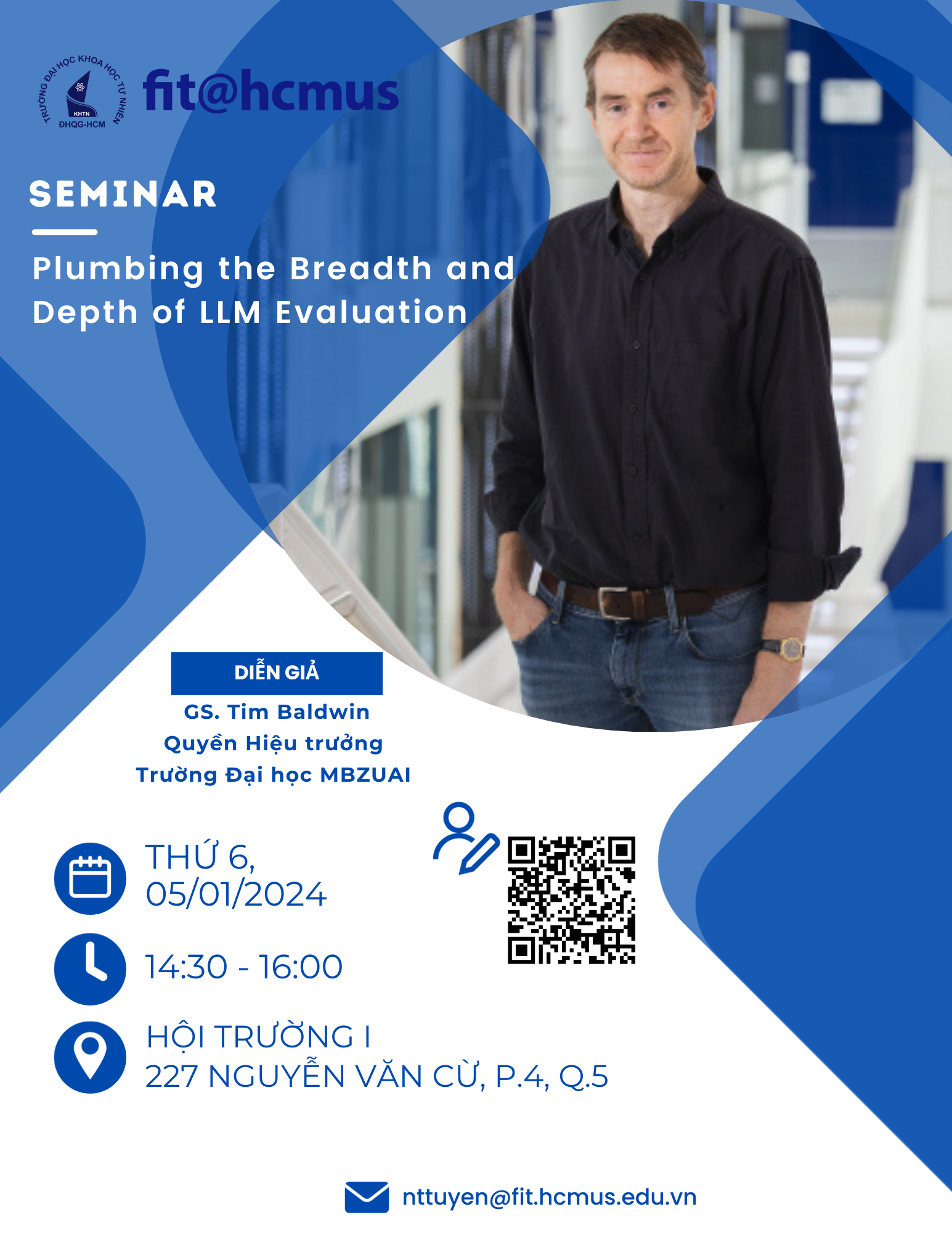 TRƯỜNG ĐẠI HỌC KHOA HỌC TỰ NHIÊN
KHTN
ĐHQG-HCM
fit@hcmus

SEMINAR

Plumbing the Breadth and Depth of LLM Evaluation

DIỄN GIẢ
GS. Tim Baldwin
Quyền Hiệu trưởng
Trường Đại học MBZUAI

THỨ 6,
05/01/2024

14:30 - 16:00

HỘI TRƯỜNG I
227 NGUYỄN VĂN CỪ, P.4, Q.5

nttuyen@fit.hcmus.edu.vn